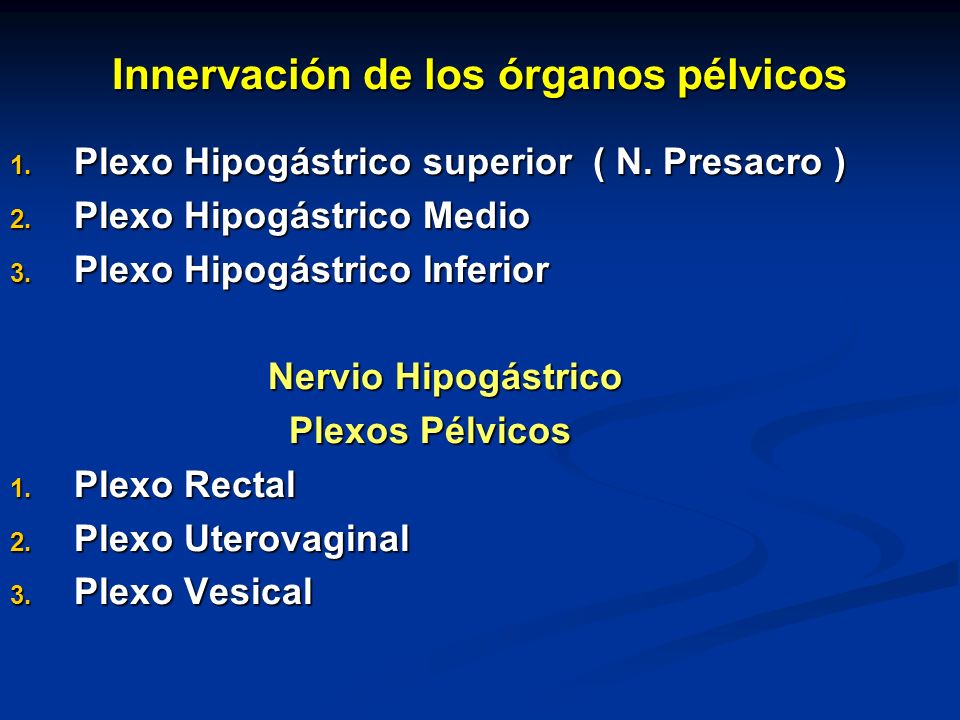 Innervación de los órganos pélvicos

1. Plexo Hipogástrico superior ( N. Presacro )
2. Plexo Hipogástrico Medio
3. Plexo Hipogástrico Inferior

Nervio Hipogástrico
Plexos Pélvicos

1. Plexo Rectal
2. Plexo Uterovaginal
3. Plexo Vesical